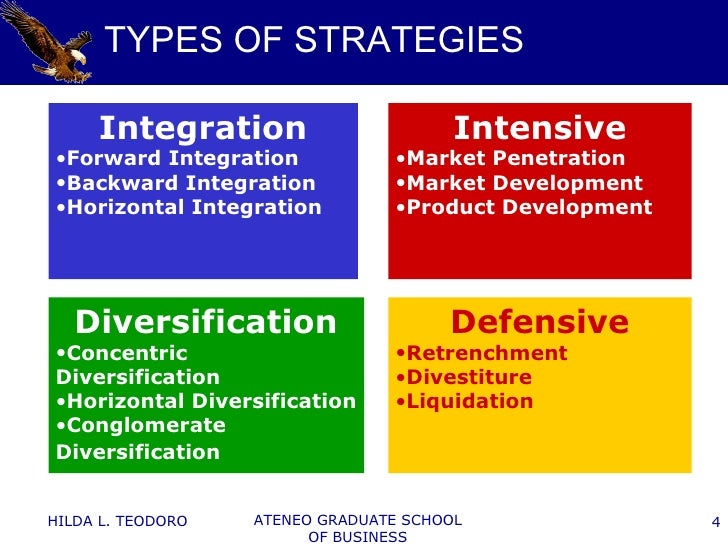 TYPES OF STRATEGIES

Integration
•Forward Integration
•Backward Integration
•Horizontal Integration

Intensive
•Market Penetration
•Market Development
•Product Development

Diversification
•Concentric Diversification
•Horizontal Diversification
•Conglomerate Diversification

Defensive
•Retrenchment
•Divestiture
•Liquidation

HILDA L. TEODORO

ATENEO GRADUATE SCHOOL OF BUSINESS

4